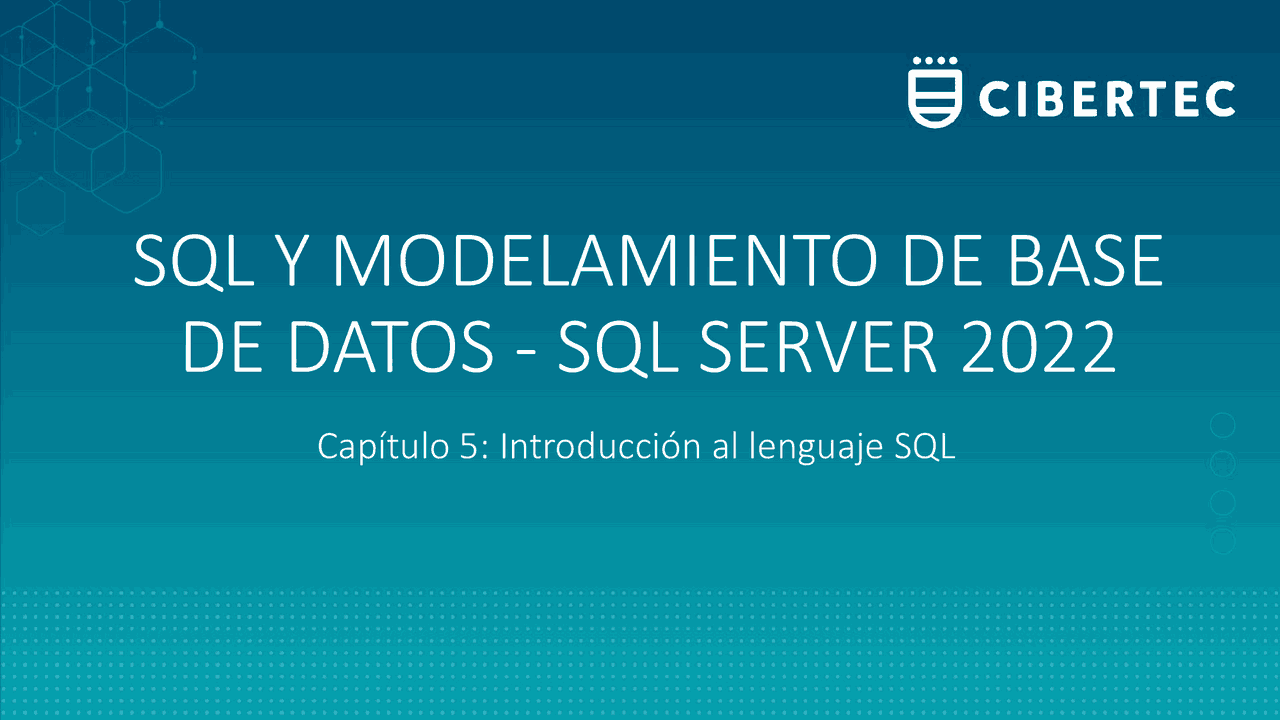 CIBERTEC

SQL Y MODELAMIENTO DE BASE DE DATOS - SQL SERVER 2022

Capítulo 5: Introducción al lenguaje SQL